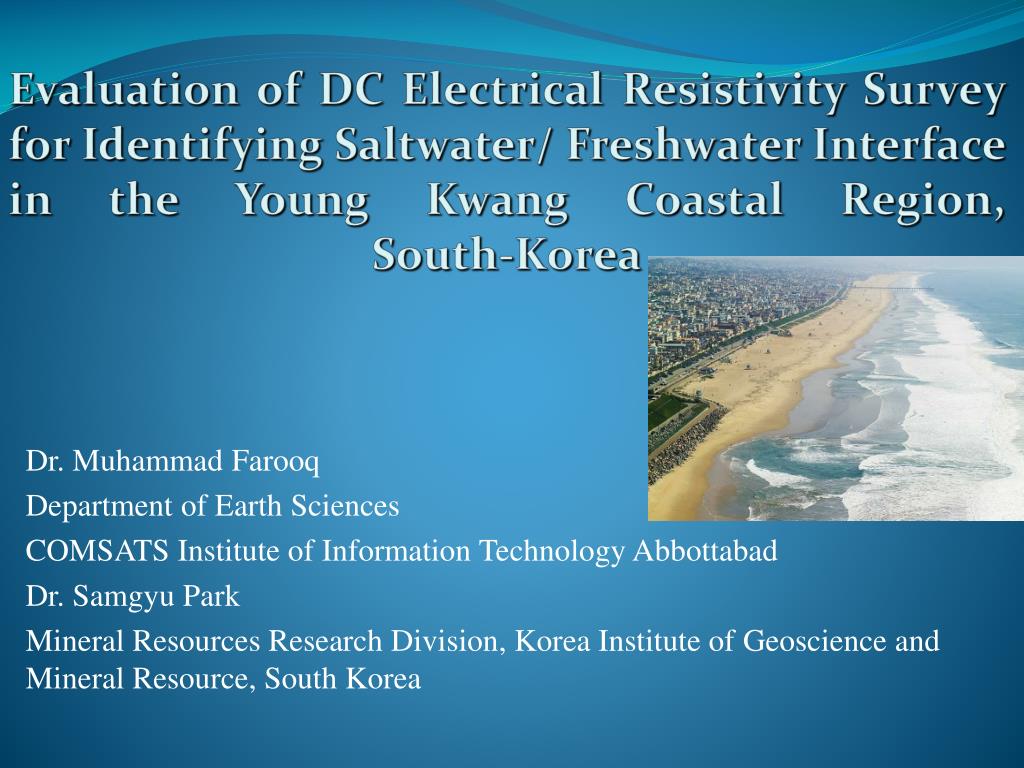 Evaluation of DC Electrical Resistivity Survey for Identifying Saltwater/ Freshwater Interface in the Young Kwang Coastal Region, South-Korea

Dr. Muhammad Farooq

Department of Earth Sciences

COMSATS Institute of Information Technology Abbottabad

Dr. Samgyu Park

Mineral Resources Research Division, Korea Institute of Geoscience and Mineral Resource, South Korea